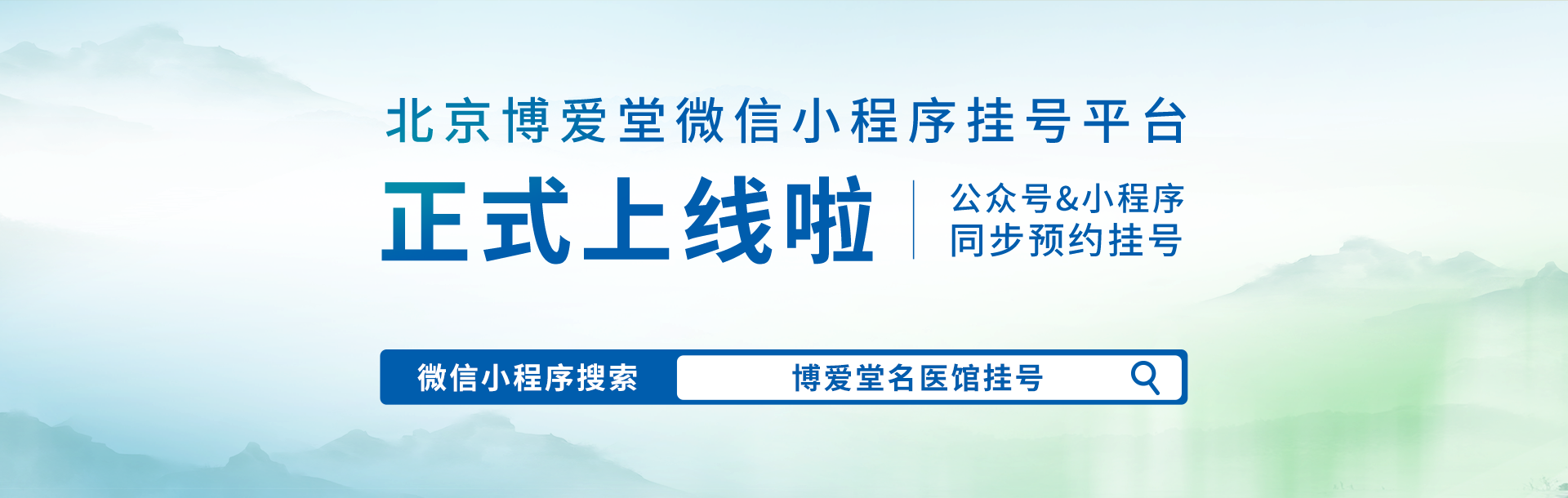 北京博爱堂微信小程序挂号平台

正式上线啦

公众号&小程序
同步预约挂号

微信小程序搜索

博爱堂名医馆挂号